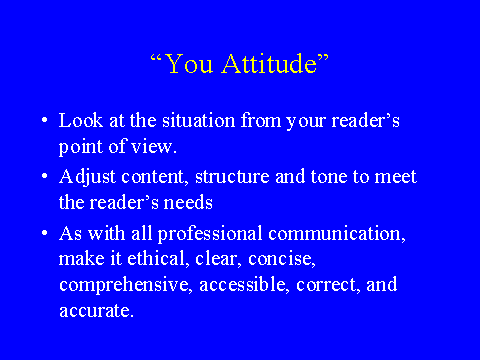 “You Attitude”

• Look at the situation from your reader’s point of view.

• Adjust content, structure and tone to meet the reader’s needs

• As with all professional communication, make it ethical, clear, concise, comprehensive, accessible, correct, and accurate.